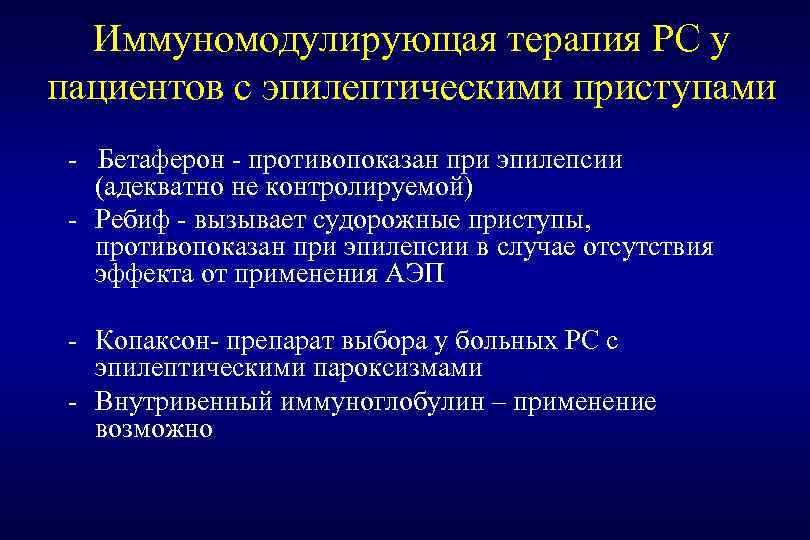 Иммуномодулирующая терапия РС у пациентов с эпилептическими приступами

- Бетаферон - противопоказан при эпилепсии (адекватно не контролируемой)
- Ребиф - вызывает судорожные приступы, противопоказан при эпилепсии в случае отсутствия эффекта от применения АЭП

- Копаксон- препарат выбора у больных РС с эпилептическими пароксизмами
- Внутривенный иммуноглобулин – применение возможно